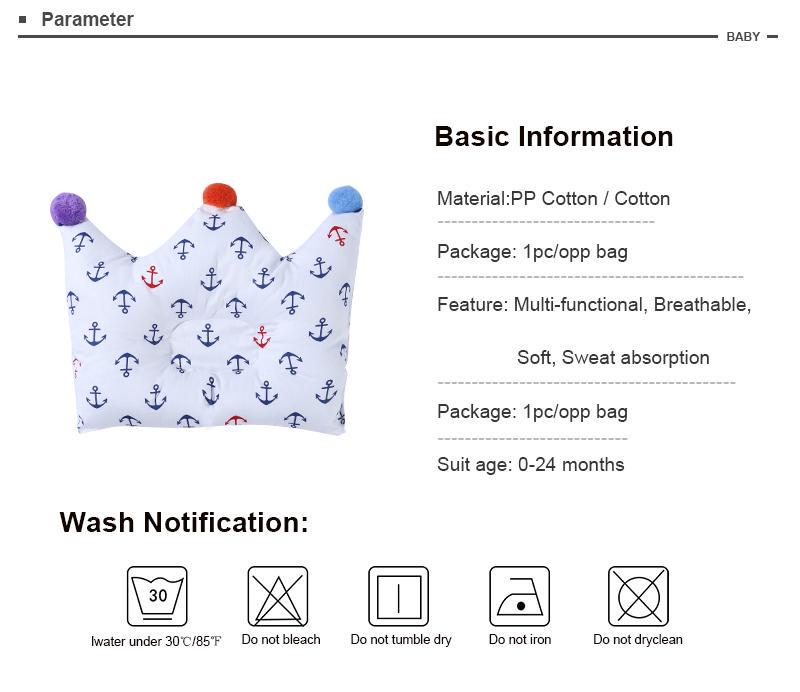 Parameter

BABY

Basic Information

Material:PP Cotton / Cotton

Package: 1pc/opp bag

Feature: Multi-functional, Breathable, Soft, Sweat absorption

Package: 1pc/opp bag

Suit age: 0-24 months

Wash Notification:

30

lwater under 30℃/85℉

Do not bleach

Do not tumble dry

Do not iron

Do not dryclean